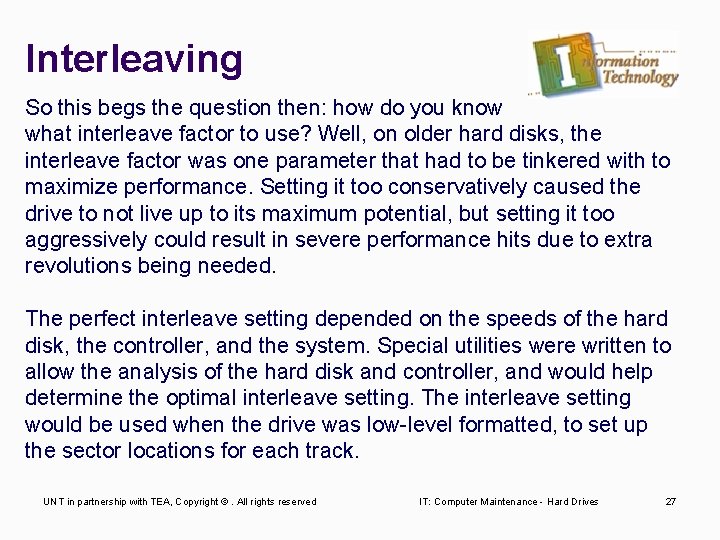 Interleaving

Information Technology

So this begs the question then: how do you know what interleave factor to use? Well, on older hard disks, the interleave factor was one parameter that had to be tinkered with to maximize performance. Setting it too conservatively caused the drive to not live up to its maximum potential, but setting it too aggressively could result in severe performance hits due to extra revolutions being needed.

The perfect interleave setting depended on the speeds of the hard disk, the controller, and the system. Special utilities were written to allow the analysis of the hard disk and controller, and would help determine the optimal interleave setting. The interleave setting would be used when the drive was low-level formatted, to set up the sector locations for each track.

UNT in partnership with TEA, Copyright © . All rights reserved

IT: Computer Maintenance - Hard Drives

27